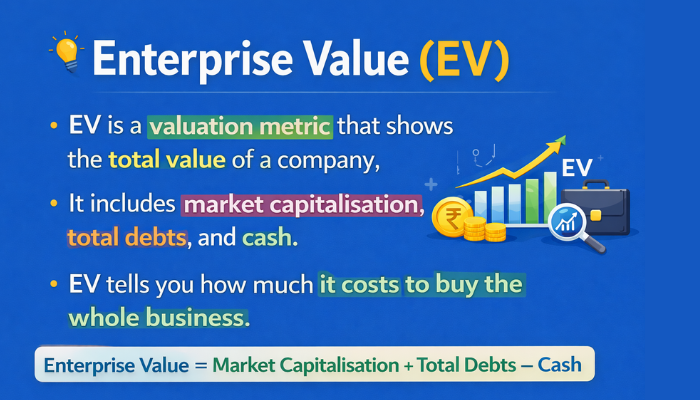 Enterprise Value (EV)

• EV is a valuation metric that shows the total value of a company,

• It includes market capitalisation, total debts, and cash.

• EV tells you how much it costs to buy the whole business.

EV

₹

Enterprise Value = Market Capitalisation + Total Debts – Cash